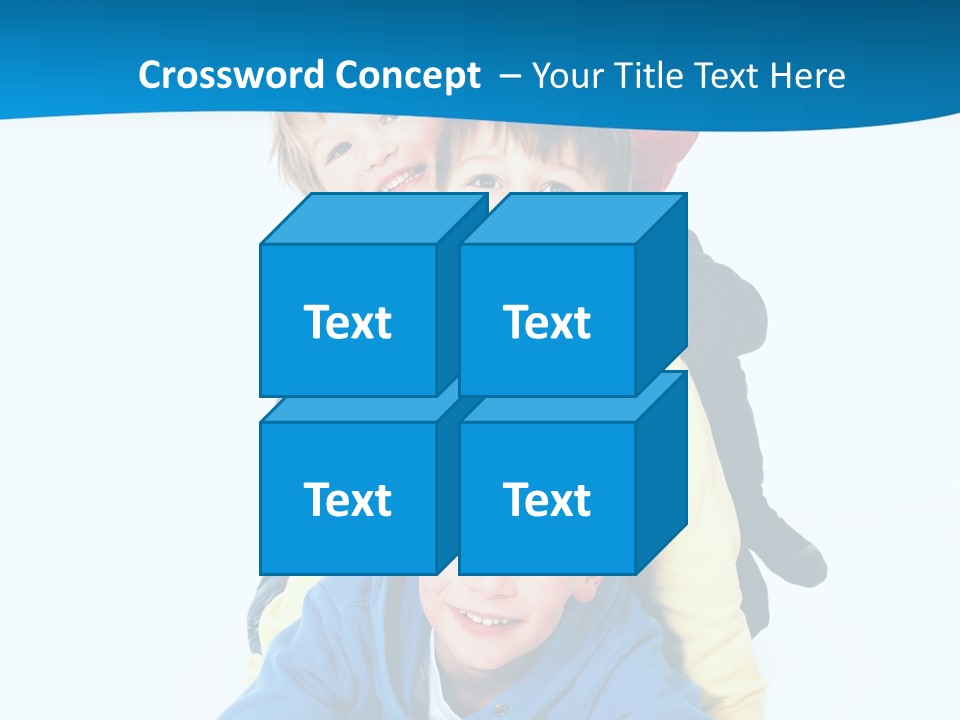 Crossword Concept – Your Title Text Here

Text

Text

Text

Text